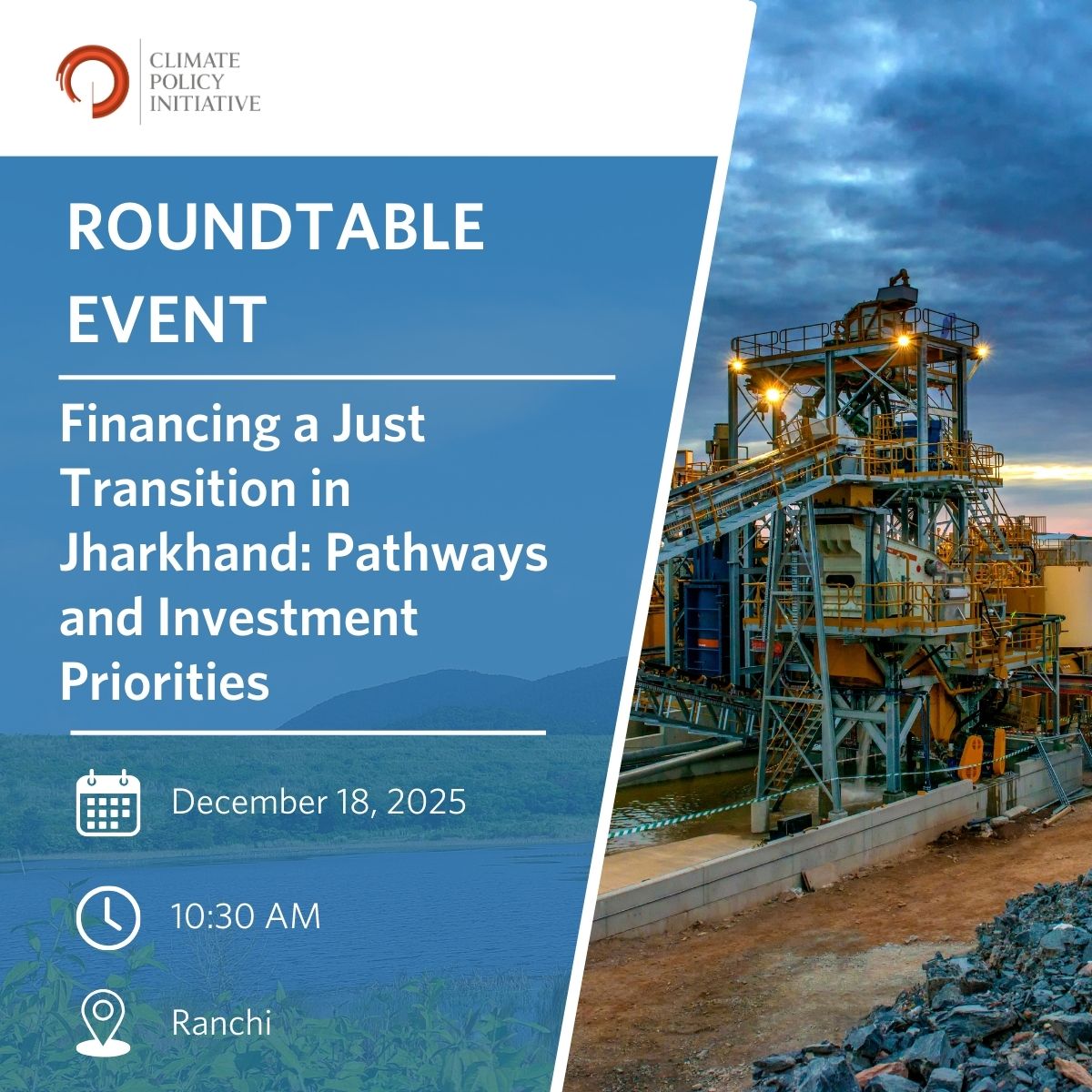 CLIMATE POLICY INITIATIVE

ROUNDTABLE EVENT

Financing a Just Transition in Jharkhand: Pathways and Investment Priorities

December 18, 2025

10:30 AM

Ranchi